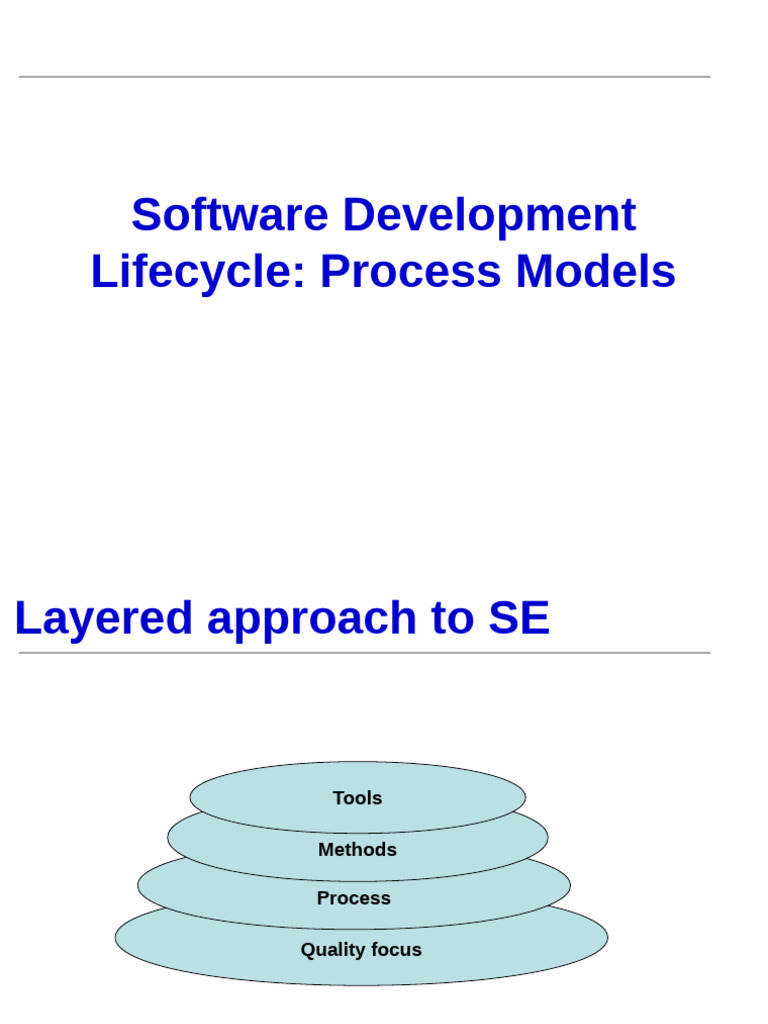 Software Development Lifecycle: Process Models

Layered approach to SE

Tools

Methods

Process

Quality focus